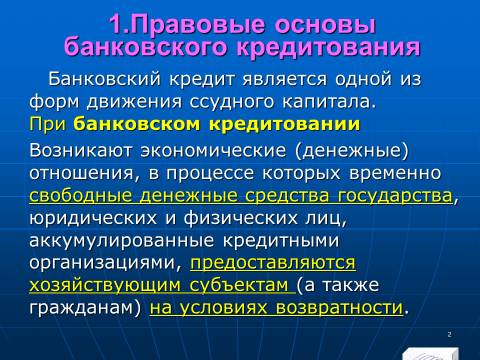 1.Правовые основы банковского кредитования

Банковский кредит является одной из форм движения ссудного капитала.

При банковском кредитовании

Возникают экономические (денежные) отношения, в процессе которых временно свободные денежные средства государства, юридических и физических лиц, аккумулированные кредитными организациями, предоставляются хозяйствующим субъектам (а также гражданам) на условиях возвратности.

2